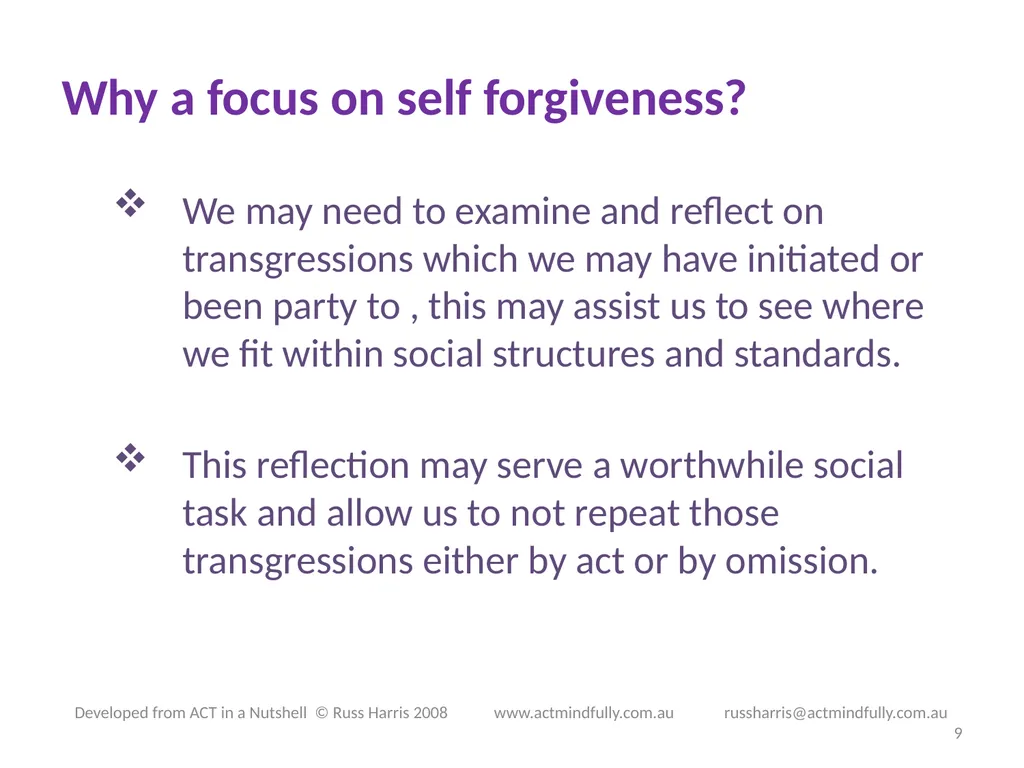 Why a focus on self forgiveness?

❖ We may need to examine and reflect on transgressions which we may have initiated or been party to , this may assist us to see where we fit within social structures and standards.

❖ This reflection may serve a worthwhile social task and allow us to not repeat those transgressions either by act or by omission.

Developed from ACT in a Nutshell © Russ Harris 2008 www.actmindfully.com.au russharris@actmindfully.com.au

9